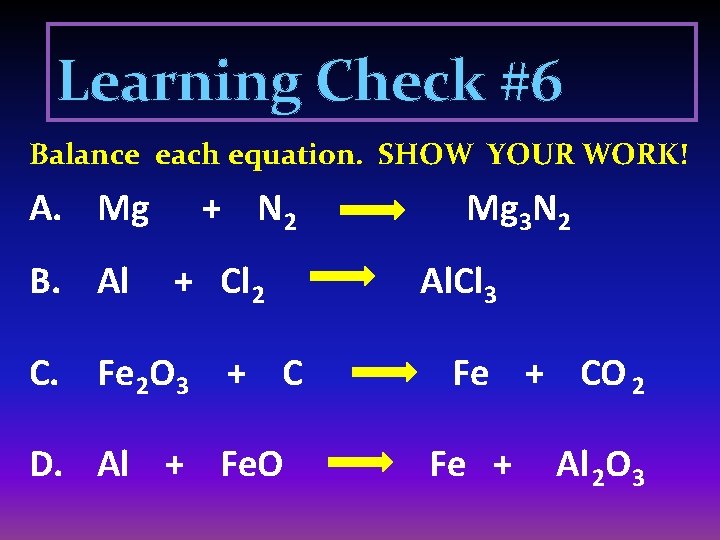 Learning Check #6

Balance each equation. SHOW YOUR WORK!

A. $Mg + N_2 \rightarrow Mg_3N_2$

B. $Al + Cl_2 \rightarrow AlCl_3$

C. $Fe_2O_3 + C \rightarrow Fe + CO_2$

D. $Al + FeO \rightarrow Fe + Al_2O_3$